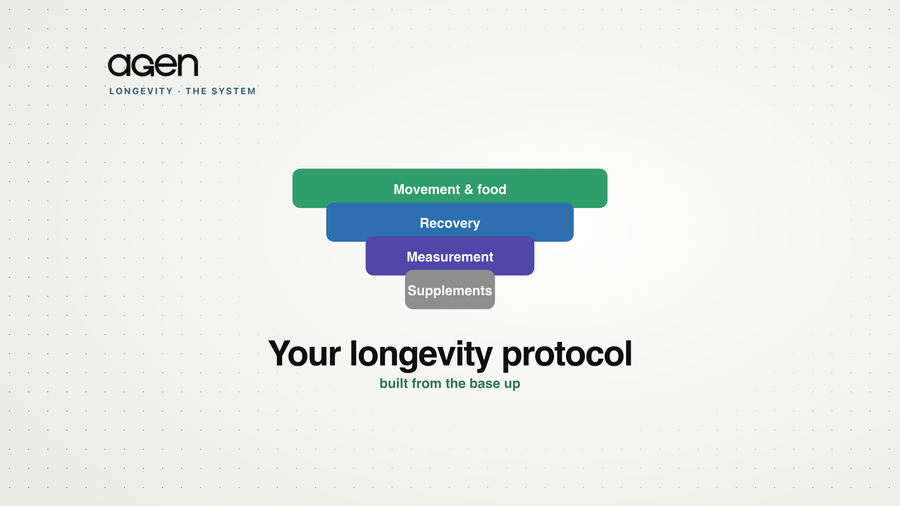 agen
LONGEVITY · THE SYSTEM

Movement & food
Recovery
Measurement
Supplements

Your longevity protocol
built from the base up